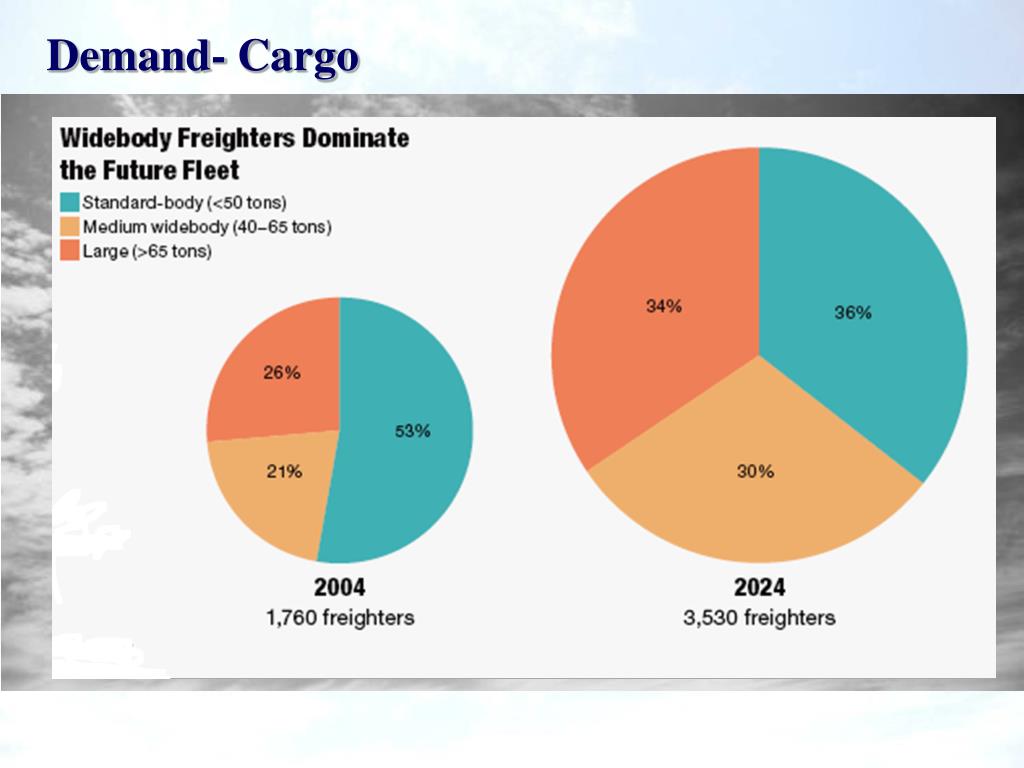 Demand- Cargo

Widebody Freighters Dominate the Future Fleet

Standard-body (<50 tons)
Medium widebody (40–65 tons)
Large (>65 tons)

26%
53%
21%

2004
1,760 freighters

34%
36%
30%

2024
3,530 freighters